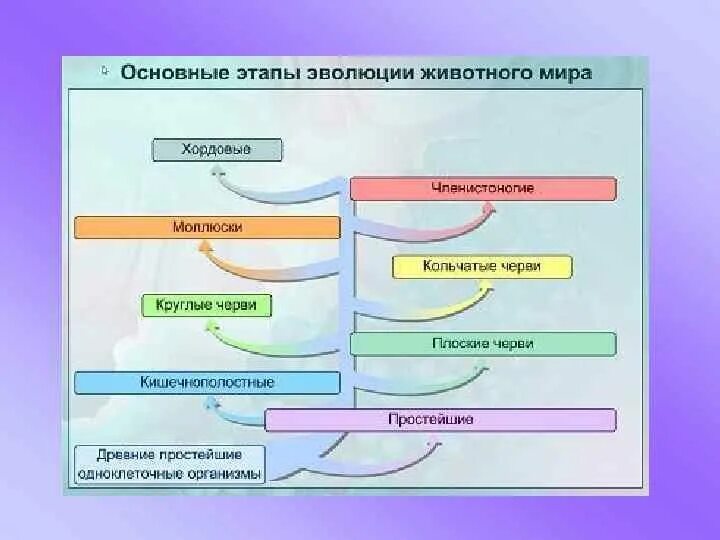 Основные этапы эволюции животного мира

Хордовые

Членистоногие

Моллюски

Кольчатые черви

Круглые черви

Плоские черви

Кишечнополостные

Простейшие

Древние простейшие одноклеточные организмы